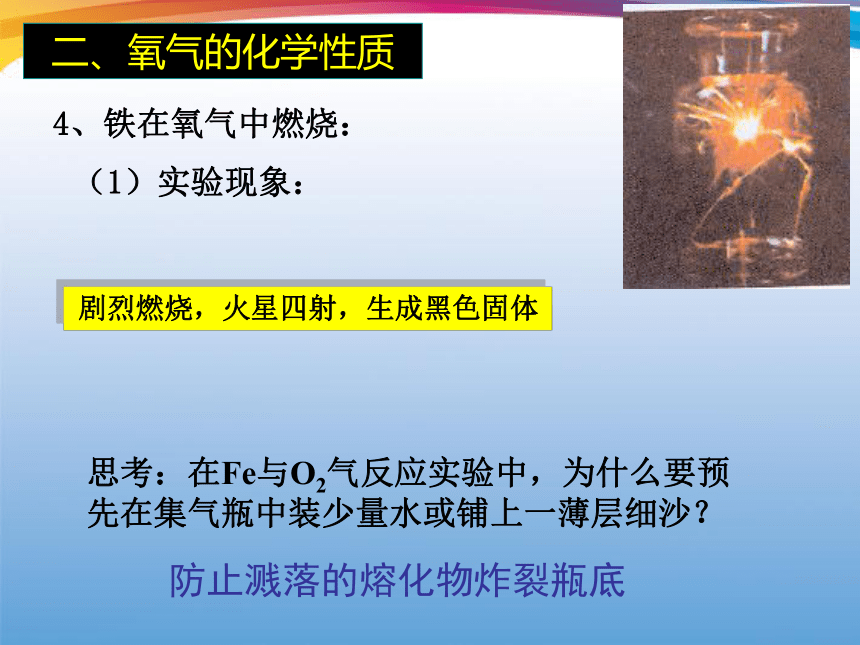 二、氧气的化学性质

4、铁在氧气中燃烧：

（1）实验现象：

剧烈燃烧，火星四射，生成黑色固体

思考：在Fe与$O_2$气反应实验中，为什么要预先在集气瓶中装少量水或铺上一薄层细沙？

防止溅落的熔化物炸裂瓶底